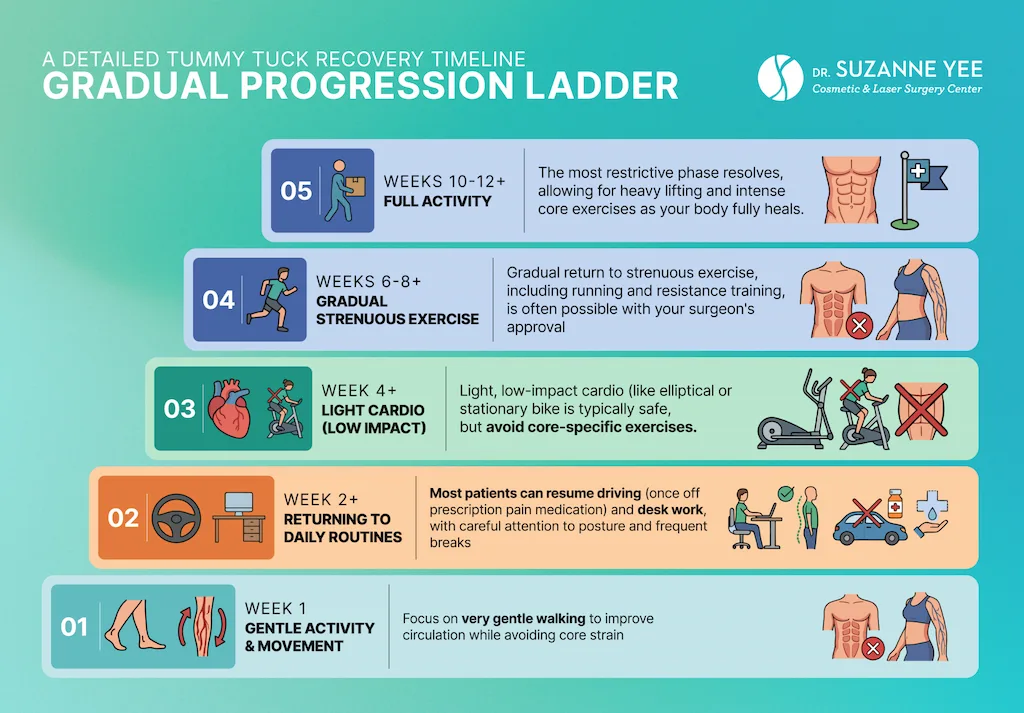 A DETAILED TUMMY TUCK RECOVERY TIMELINE
GRADUAL PROGRESSION LADDER

DR. SUZANNE YEE
Cosmetic & Laser Surgery Center

05
WEEKS 10-12+
FULL ACTIVITY
The most restrictive phase resolves, allowing for heavy lifting and intense core exercises as your body fully heals.

04
WEEKS 6-8+
GRADUAL STRENUOUS EXERCISE
Gradual return to strenuous exercise, including running and resistance training, is often possible with your surgeon's approval

03
WEEK 4+
LIGHT CARDIO (LOW IMPACT)
Light, low-impact cardio (like elliptical or stationary bike is typically safe, but avoid core-specific exercises.

02
WEEK 2+
RETURNING TO DAILY ROUTINES
Most patients can resume driving (once off prescription pain medication) and desk work, with careful attention to posture and frequent breaks

01
WEEK 1
GENTLE ACTIVITY & MOVEMENT
Focus on very gentle walking to improve circulation while avoiding core strain